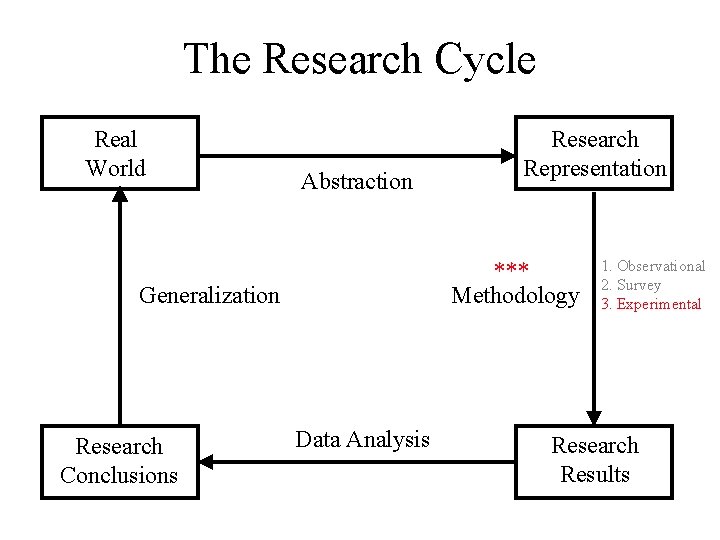 The Research Cycle

Real World

Abstraction

Research Representation

Generalization

***
Methodology

1. Observational
2. Survey
3. Experimental

Research Conclusions

Data Analysis

Research Results